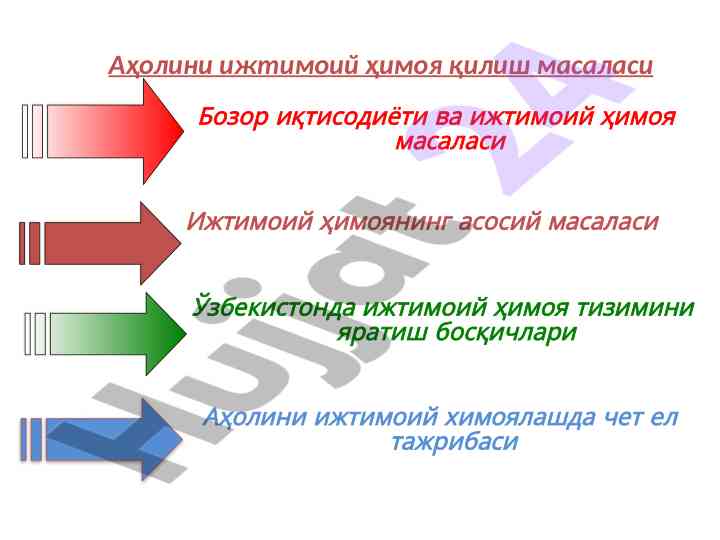 Аҳолини ижтимоий ҳимоя қилиш масаласи

Бозор иқтисодиёти ва ижтимоий ҳимоя масаласи

Ижтимоий ҳимоянинг асосий масаласи

Ўзбекистонда ижтимоий ҳимоя тизимини яратиш босқичлари

Аҳолини ижтимоий химоялашда чет ел тажрибаси

Hujjat 24